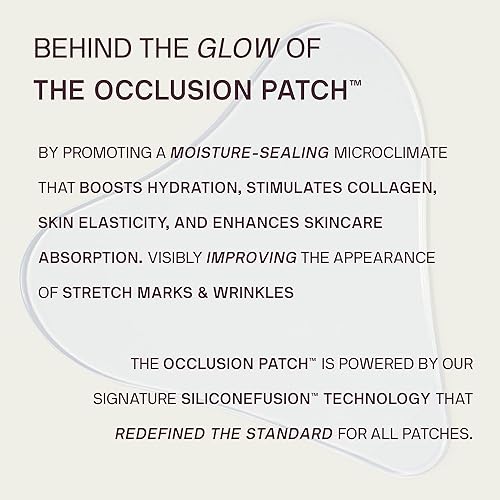 BEHIND THE GLOW OF
THE OCCLUSION PATCH™

BY PROMOTING A MOISTURE-SEALING MICROCLIMATE THAT BOOSTS HYDRATION, STIMULATES COLLAGEN, SKIN ELASTICITY, AND ENHANCES SKINCARE ABSORPTION. VISIBLY IMPROVING THE APPEARANCE OF STRETCH MARKS & WRINKLES

THE OCCLUSION PATCH™ IS POWERED BY OUR SIGNATURE SILICONEFUSION™ TECHNOLOGY THAT REDEFINED THE STANDARD FOR ALL PATCHES.